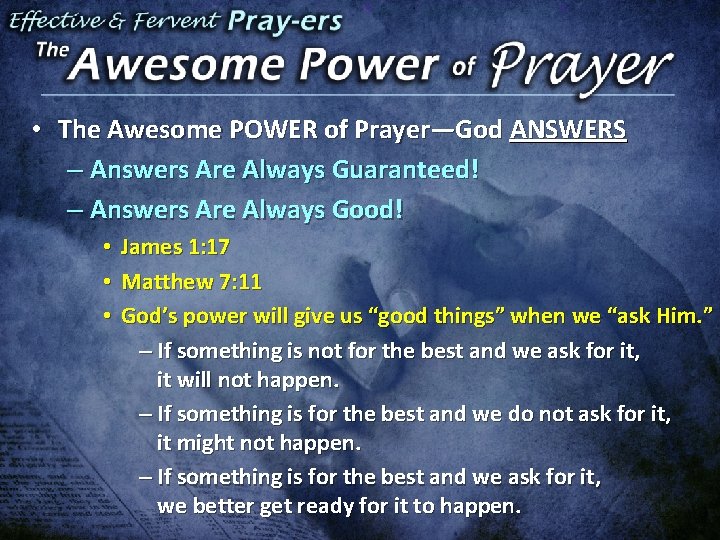 Effective & Fervent Pray-ers

The Awesome Power of Prayer

• The Awesome POWER of Prayer—God ANSWERS

– Answers Are Always Guaranteed!

– Answers Are Always Good!

• James 1:17

• Matthew 7:11

• God's power will give us "good things" when we "ask Him."

– If something is not for the best and we ask for it, it will not happen.

– If something is for the best and we do not ask for it, it might not happen.

– If something is for the best and we ask for it, we better get ready for it to happen.